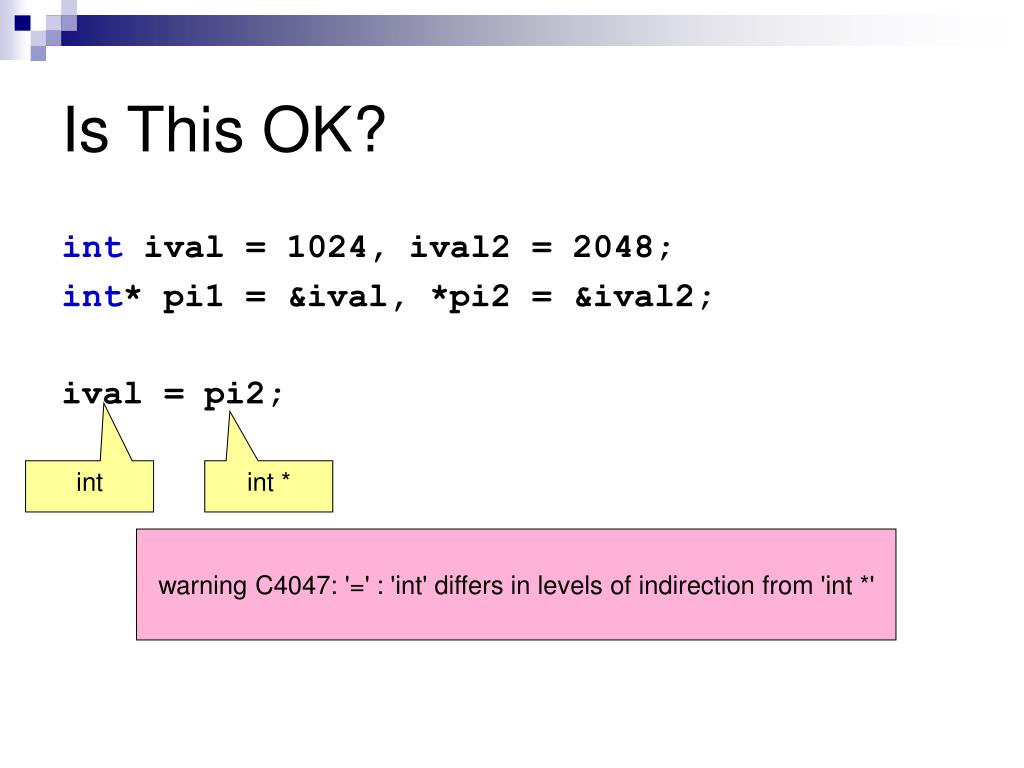 Is This OK?

int ival = 1024, ival2 = 2048;
int* pi1 = &ival, *pi2 = &ival2;

ival = pi2;

int

int *

warning C4047: '=' : 'int' differs in levels of indirection from 'int *'